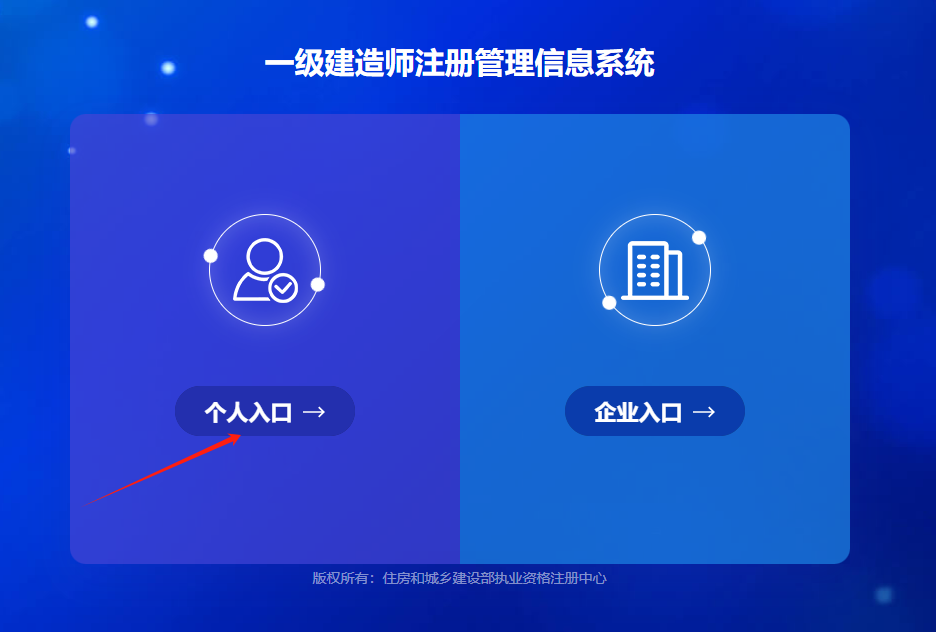 一级建造师注册管理信息系统

个人入口 →

企业入口 →

版权所有：住房和城乡建设部执业资格注册中心